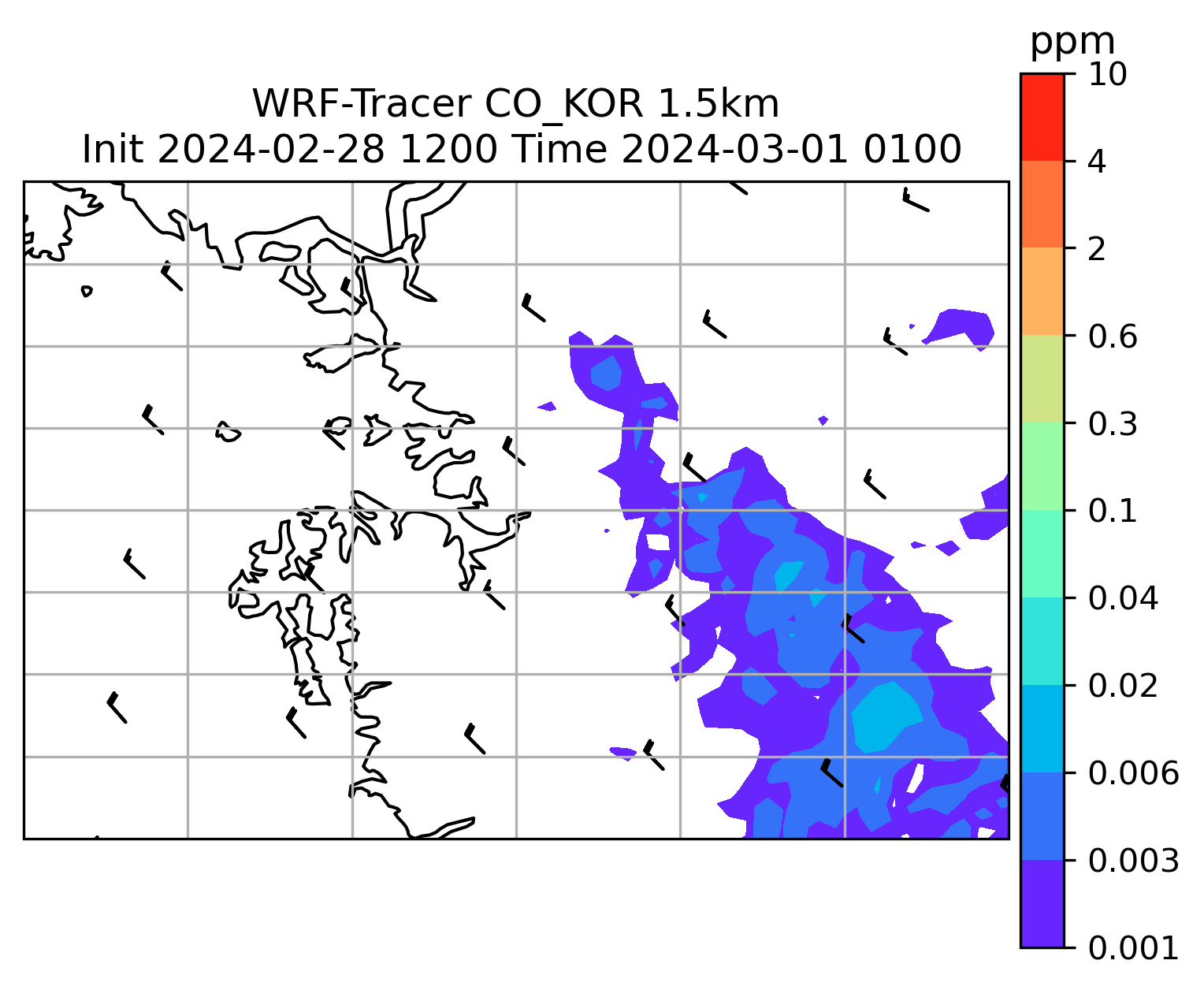 WRF-Tracer CO_KOR 1.5km
Init 2024-02-28 1200 Time 2024-03-01 0100

ppm
10
4
2
0.6
0.3
0.1
0.04
0.02
0.006
0.003
0.001